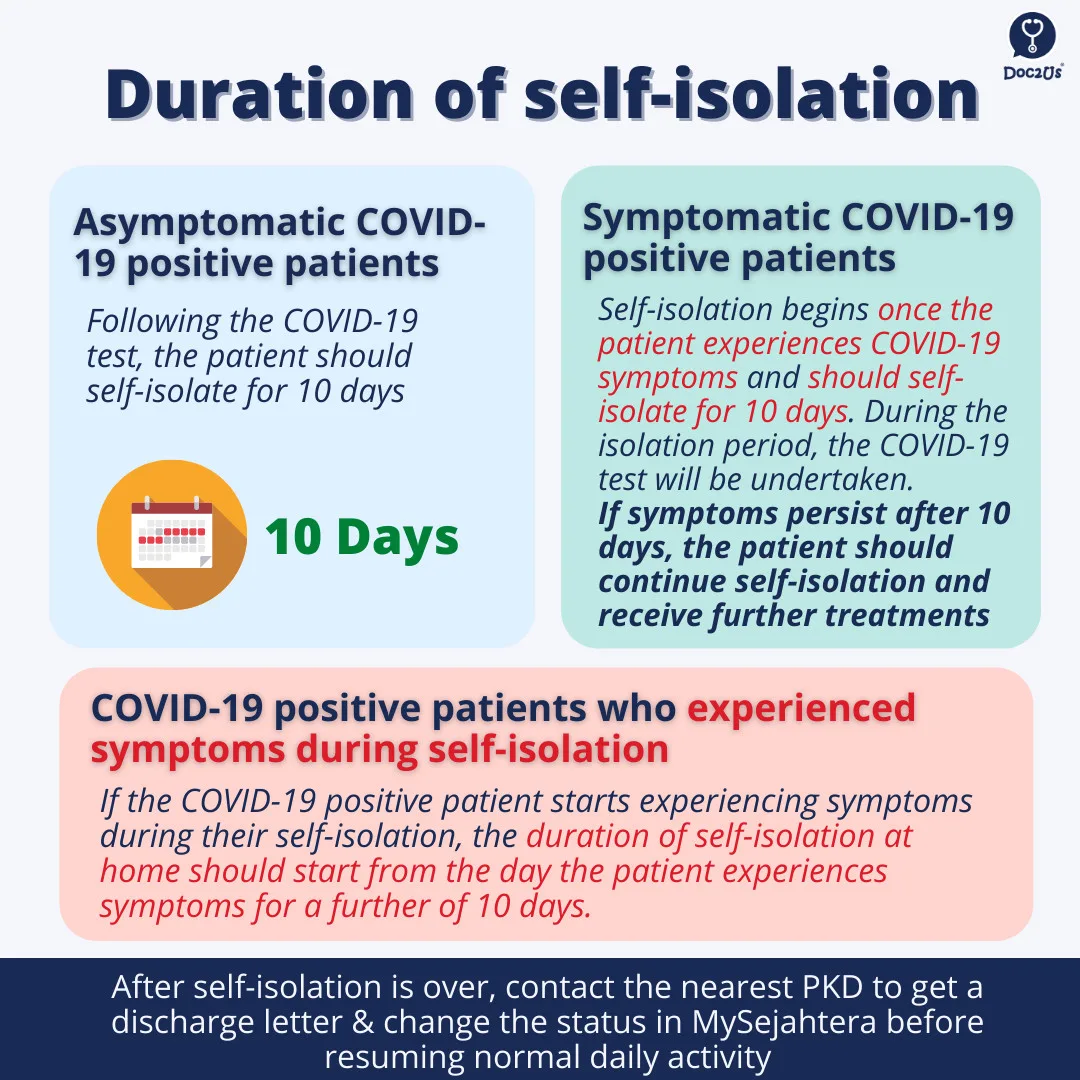 Doc2Us

Duration of self-isolation

Asymptomatic COVID-19 positive patients

Following the COVID-19 test, the patient should self-isolate for 10 days

10 Days

Symptomatic COVID-19 positive patients

Self-isolation begins once the patient experiences COVID-19 symptoms and should self-isolate for 10 days. During the isolation period, the COVID-19 test will be undertaken. If symptoms persist after 10 days, the patient should continue self-isolation and receive further treatments

COVID-19 positive patients who experienced symptoms during self-isolation

If the COVID-19 positive patient starts experiencing symptoms during their self-isolation, the duration of self-isolation at home should start from the day the patient experiences symptoms for a further of 10 days.

After self-isolation is over, contact the nearest PKD to get a discharge letter & change the status in MySejahtera before resuming normal daily activity